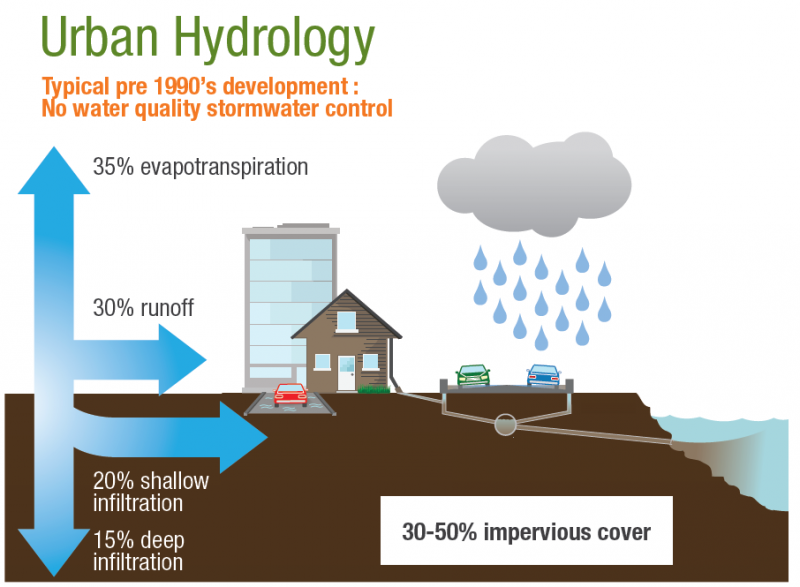 Urban Hydrology

Typical pre 1990's development : No water quality stormwater control

35% evapotranspiration

30% runoff

20% shallow infiltration

15% deep infiltration

30-50% impervious cover